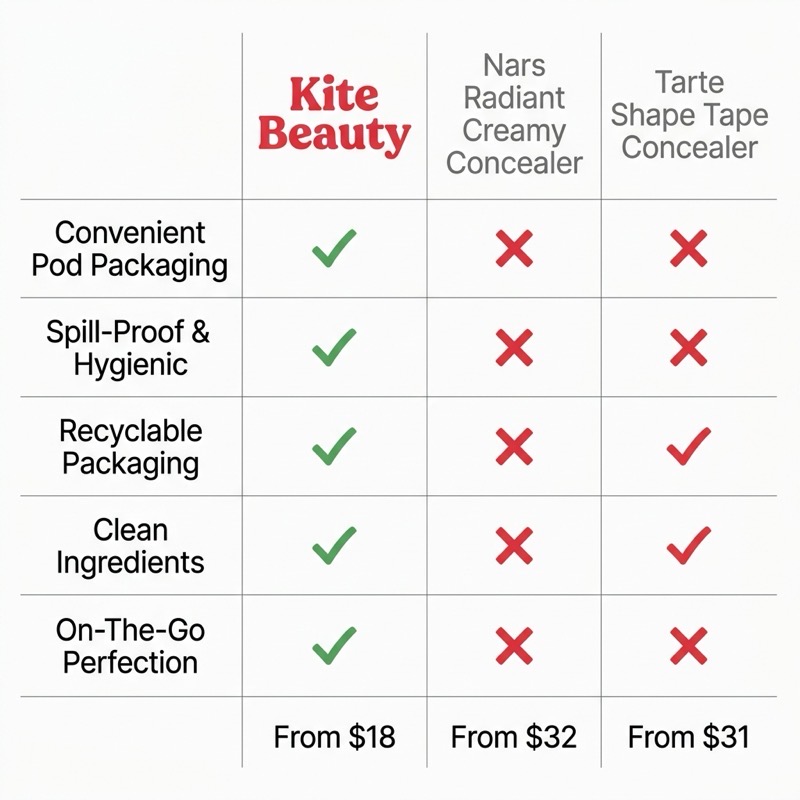 | | Kite Beauty | Nars Radiant Creamy Concealer | Tarte Shape Tape Concealer |
|---|---|---|---|
| Convenient Pod Packaging | ✓ | ✗ | ✗ |
| Spill-Proof & Hygienic | ✓ | ✗ | ✗ |
| Recyclable Packaging | ✓ | ✗ | ✓ |
| Clean Ingredients | ✓ | ✗ | ✓ |
| On-The-Go Perfection | ✓ | ✗ | ✗ |
| | From $18 | From $32 | From $31 |